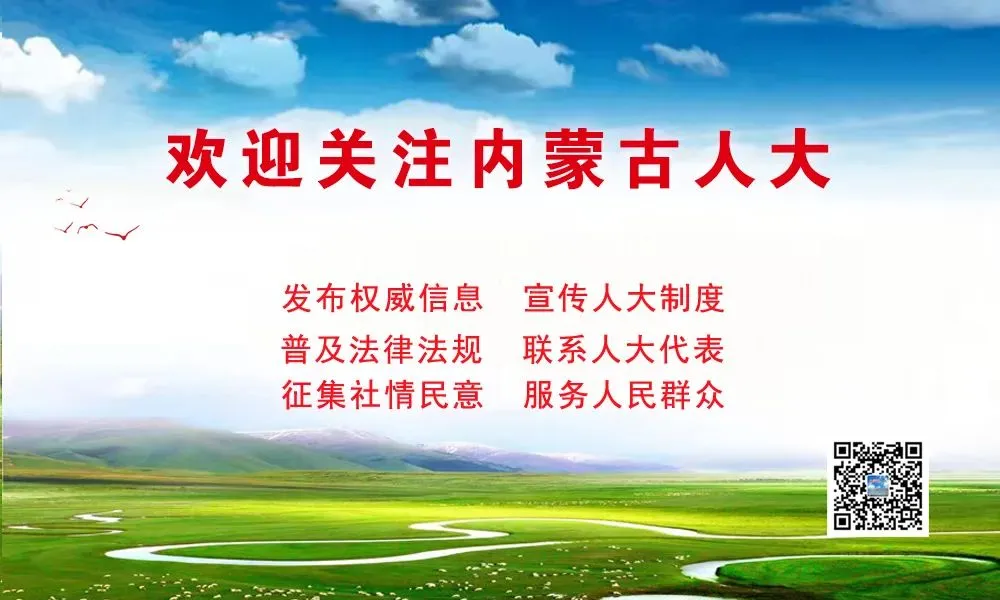 欢迎关注内蒙古人大

发布权威信息　宣传人大制度
普及法律法规　联系人大代表
征集社情民意　服务人民群众